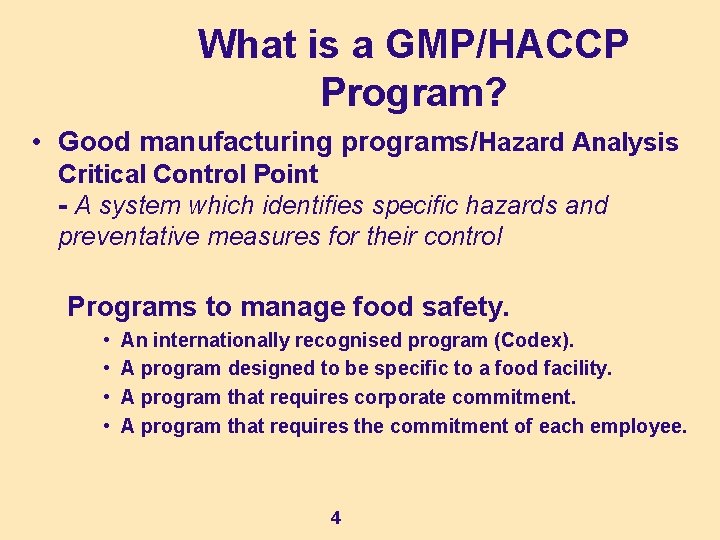 What is a GMP/HACCP Program?

• Good manufacturing programs/Hazard Analysis Critical Control Point
- A system which identifies specific hazards and preventative measures for their control

Programs to manage food safety.

• An internationally recognised program (Codex).
• A program designed to be specific to a food facility.
• A program that requires corporate commitment.
• A program that requires the commitment of each employee.

4